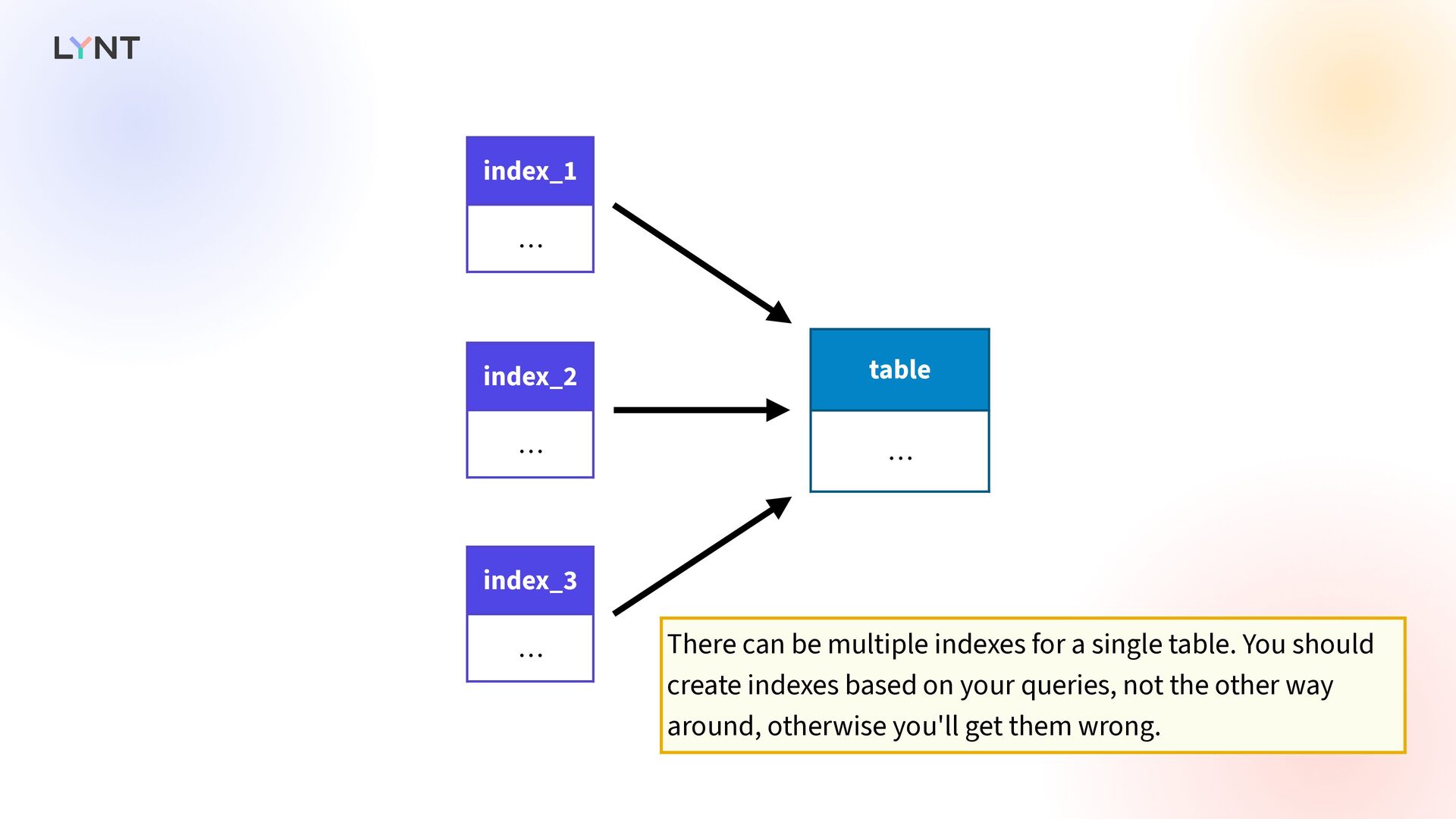 LYNT

index_1

...

index_2

...

index_3

...

table

...

There can be multiple indexes for a single table. You should create indexes based on your queries, not the other way around, otherwise you'll get them wrong.